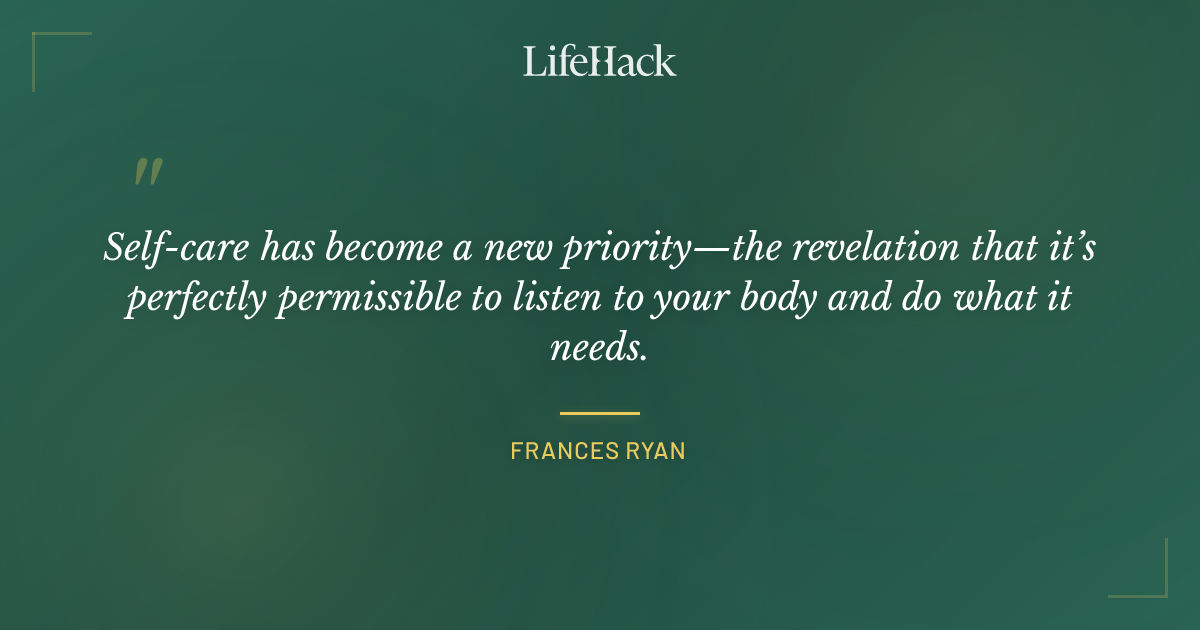 LifeHack

"

Self-care has become a new priority—the revelation that it's perfectly permissible to listen to your body and do what it needs.

FRANCES RYAN